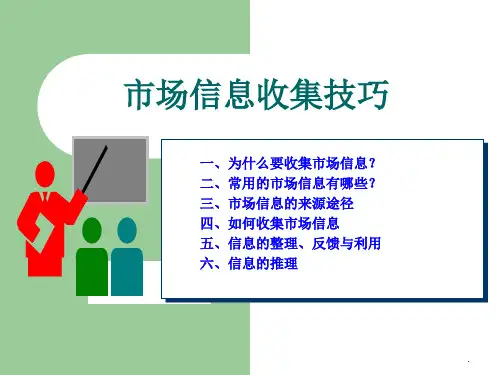 市场信息收集技巧

一、为什么要收集市场信息？
二、常用的市场信息有哪些？
三、市场信息的来源途径
四、如何收集市场信息
五、信息的整理、反馈与利用
六、信息的推理